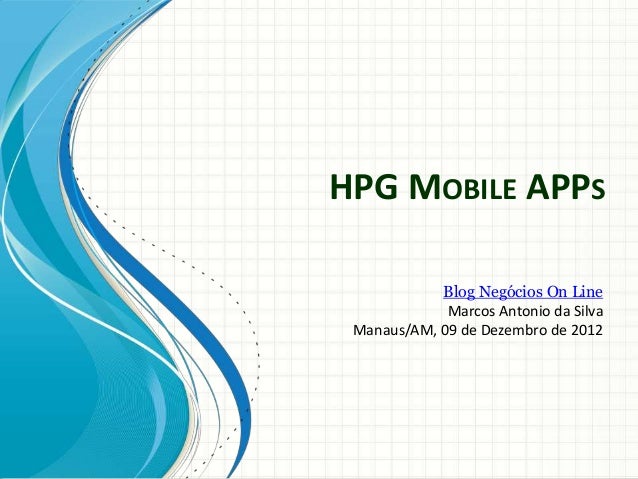 HPG MOBILE APPS

Blog Negócios On Line
Marcos Antonio da Silva
Manaus/AM, 09 de Dezembro de 2012